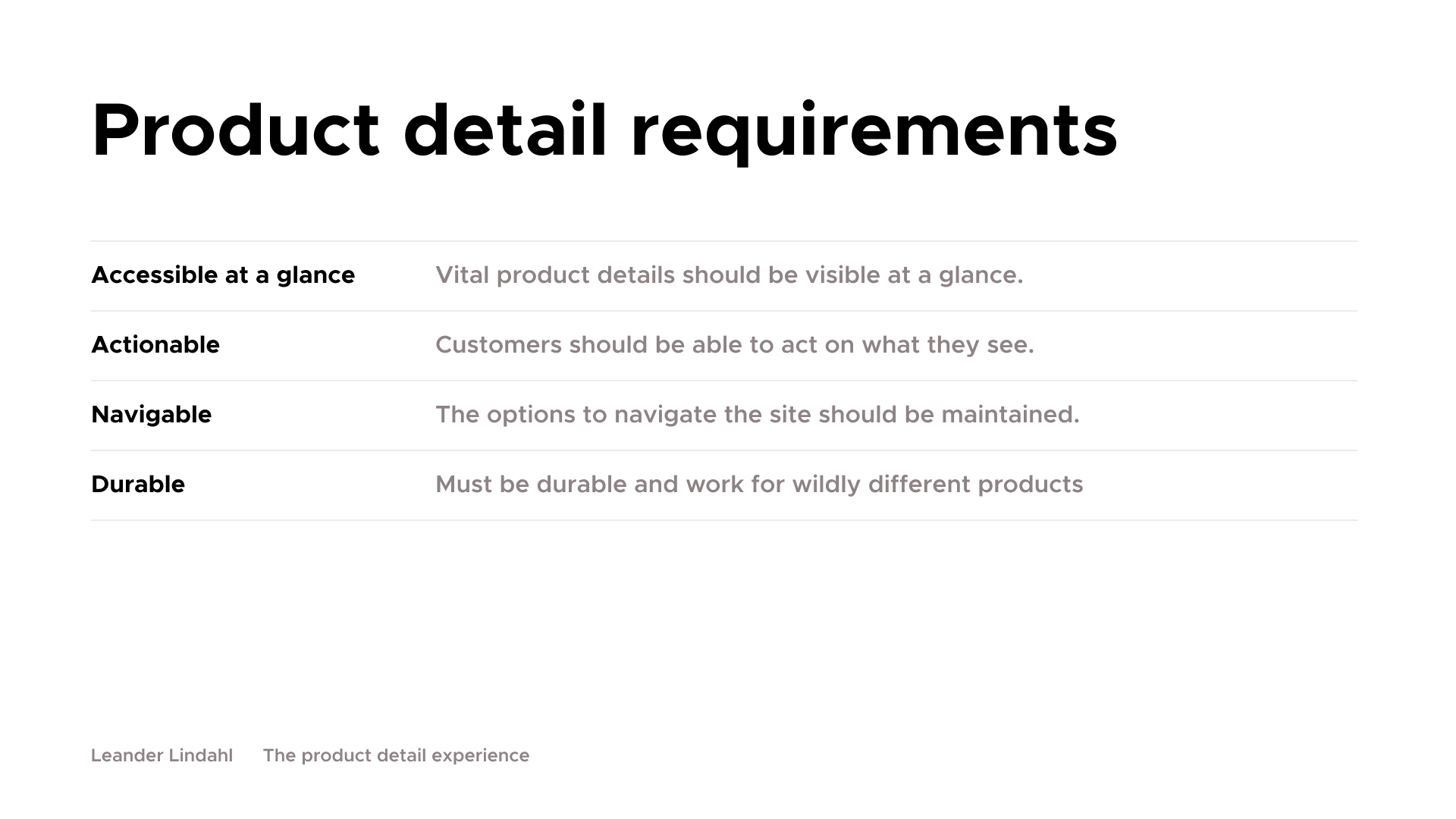 Product detail requirements

| | |
|---|---|
| Accessible at a glance | Vital product details should be visible at a glance. |
| Actionable | Customers should be able to act on what they see. |
| Navigable | The options to navigate the site should be maintained. |
| Durable | Must be durable and work for wildly different products |

Leander Lindahl The product detail experience